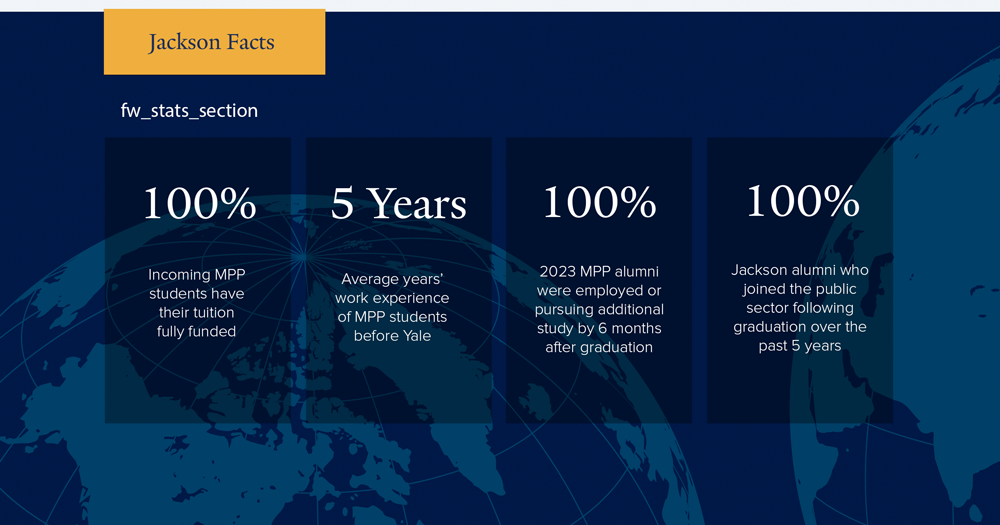 Jackson Facts

fw_stats_section

100%

Incoming MPP students have their tuition fully funded

5 Years

Average years' work experience of MPP students before Yale

100%

2023 MPP alumni were employed or pursuing additional study by 6 months after graduation

100%

Jackson alumni who joined the public sector following graduation over the past 5 years